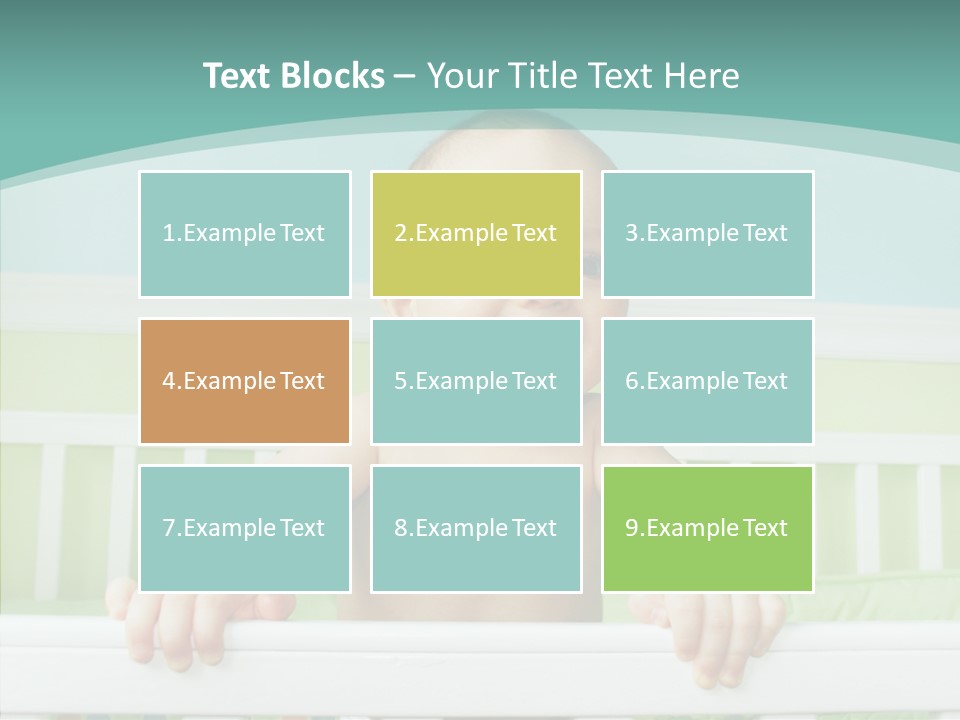 Text Blocks – Your Title Text Here

1.Example Text

2.Example Text

3.Example Text

4.Example Text

5.Example Text

6.Example Text

7.Example Text

8.Example Text

9.Example Text